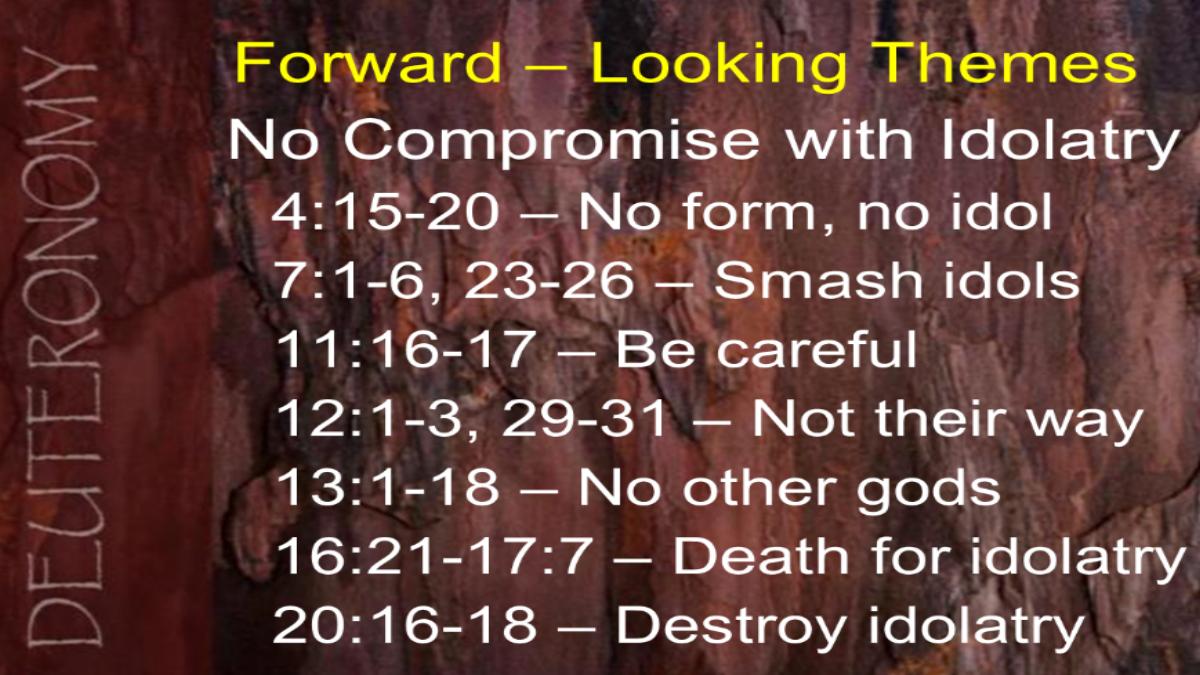 DEUTERONOMY

Forward – Looking Themes

No Compromise with Idolatry

4:15-20 – No form, no idol

7:1-6, 23-26 – Smash idols

11:16-17 – Be careful

12:1-3, 29-31 – Not their way

13:1-18 – No other gods

16:21-17:7 – Death for idolatry

20:16-18 – Destroy idolatry